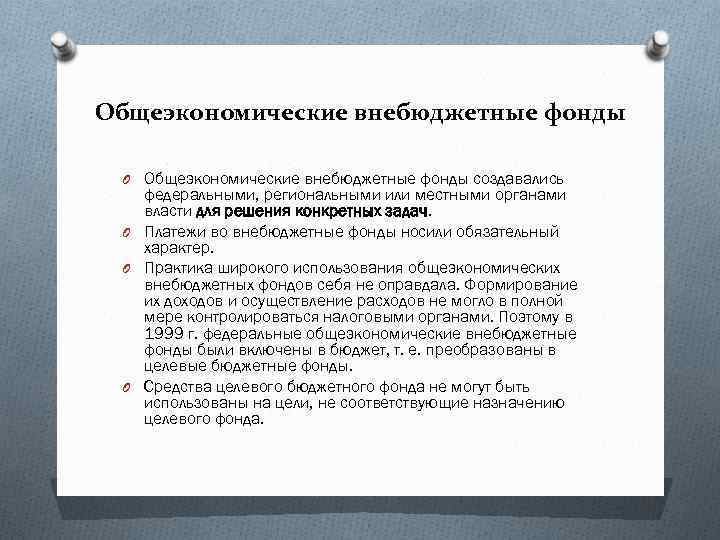 Общеэкономические внебюджетные фонды

Общеэкономические внебюджетные фонды создавались федеральными, региональными или местными органами власти для решения конкретных задач.

Платежи во внебюджетные фонды носили обязательный характер.

Практика широкого использования общеэкономических внебюджетных фондов себя не оправдала. Формирование их доходов и осуществление расходов не могло в полной мере контролироваться налоговыми органами. Поэтому в 1999 г. федеральные общеэкономические внебюджетные фонды были включены в бюджет, т. е. преобразованы в целевые бюджетные фонды.

Средства целевого бюджетного фонда не могут быть использованы на цели, не соответствующие назначению целевого фонда.